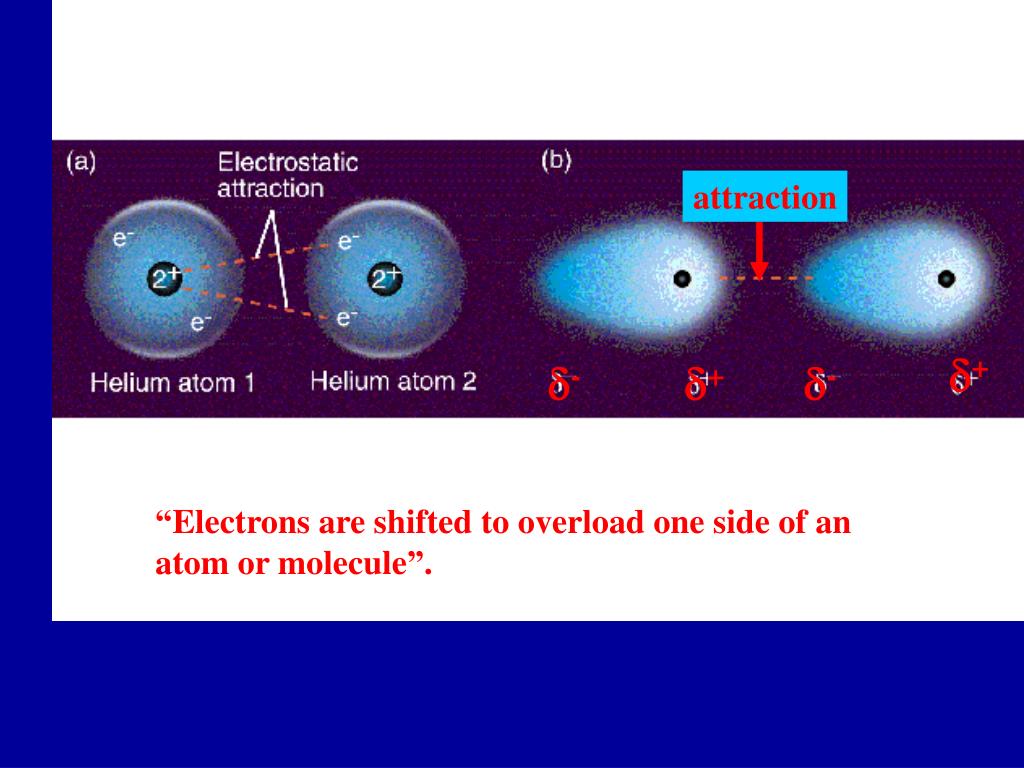 (a)

Electrostatic attraction

$e^-$

$2^+$

$e^-$

$e^-$

$2^+$

$e^-$

Helium atom 1

Helium atom 2

(b)

attraction

$\delta^-$

$\delta^+$

$\delta^-$

$\delta^+$

“Electrons are shifted to overload one side of an atom or molecule”.